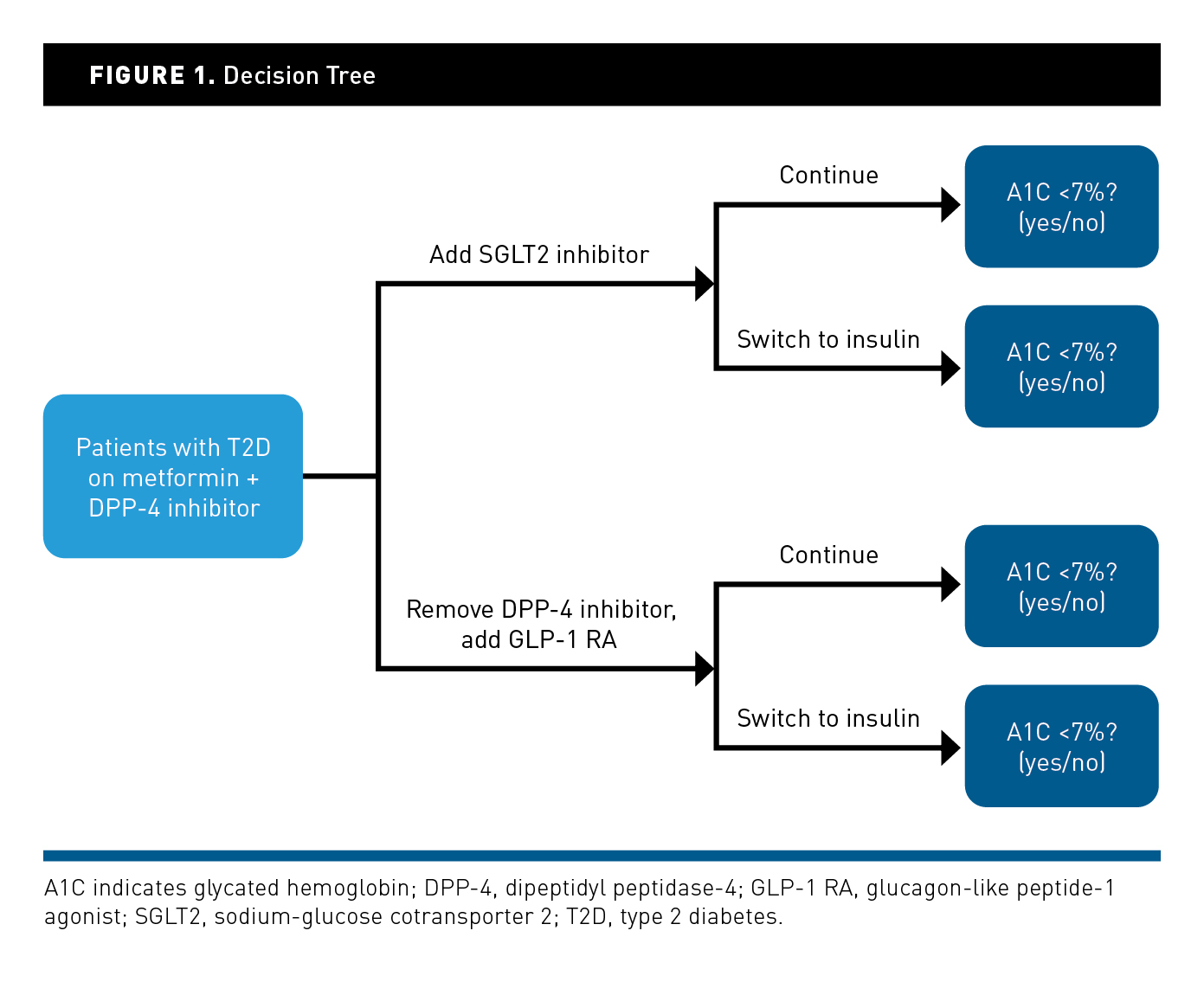 FIGURE 1. Decision Tree

Patients with T2D on metformin + DPP-4 inhibitor

Add SGLT2 inhibitor

Continue

A1C <7%? (yes/no)

Switch to insulin

A1C <7%? (yes/no)

Remove DPP-4 inhibitor, add GLP-1 RA

Continue

A1C <7%? (yes/no)

Switch to insulin

A1C <7%? (yes/no)

A1C indicates glycated hemoglobin; DPP-4, dipeptidyl peptidase-4; GLP-1 RA, glucagon-like peptide-1 agonist; SGLT2, sodium-glucose cotransporter 2; T2D, type 2 diabetes.